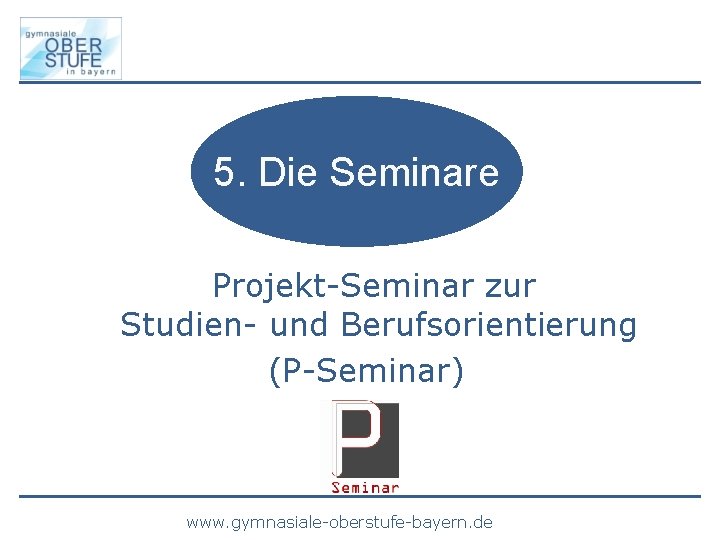 gymnasiale
OBER
STUFE
in bayern

5. Die Seminare

Projekt-Seminar zur
Studien- und Berufsorientierung
(P-Seminar)

P
Seminar

www.gymnasiale-oberstufe-bayern.de